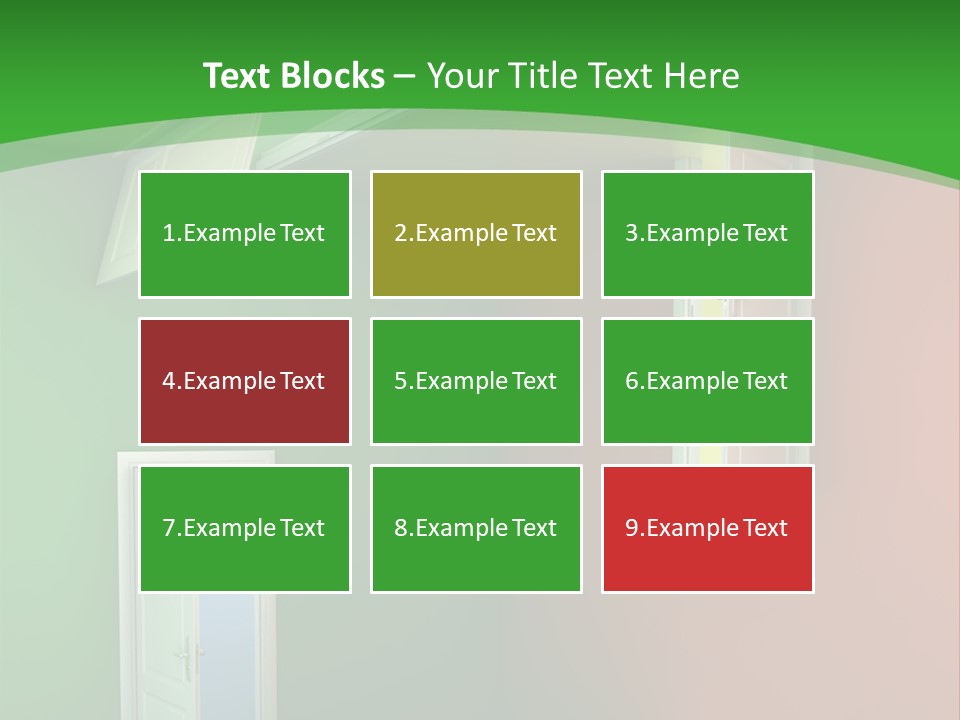 Text Blocks – Your Title Text Here

1.Example Text

2.Example Text

3.Example Text

4.Example Text

5.Example Text

6.Example Text

7.Example Text

8.Example Text

9.Example Text